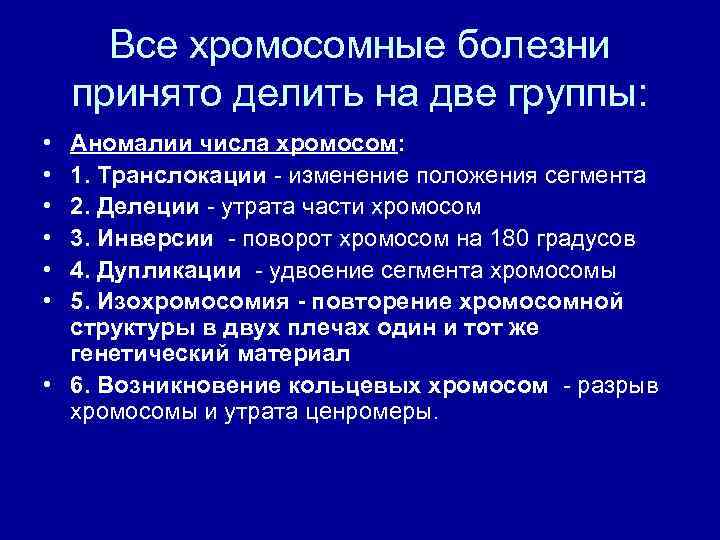 Все хромосомные болезни принято делить на две группы:

• Аномалии числа хромосом:
• 1. Транслокации - изменение положения сегмента
• 2. Делеции - утрата части хромосом
• 3. Инверсии - поворот хромосом на 180 градусов
• 4. Дупликации - удвоение сегмента хромосомы
• 5. Изохромосомия - повторение хромосомной структуры в двух плечах один и тот же генетический материал
• 6. Возникновение кольцевых хромосом - разрыв хромосомы и утрата ценромеры.